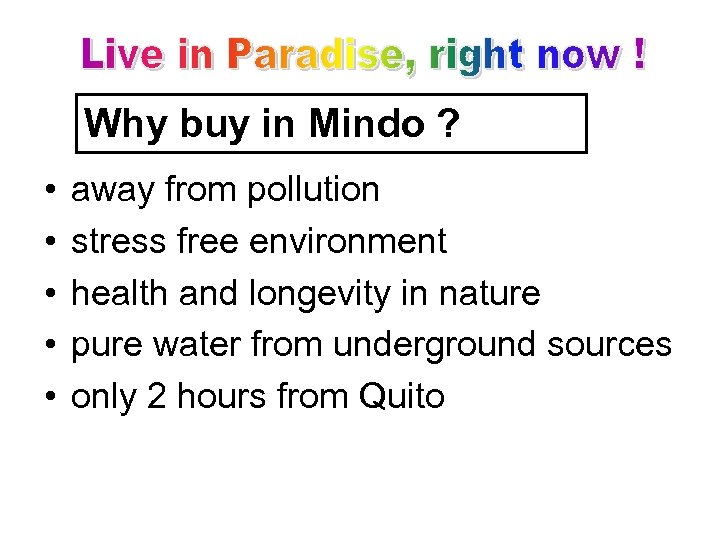 Live in Paradise, right now !

Why buy in Mindo ?

• away from pollution
• stress free environment
• health and longevity in nature
• pure water from underground sources
• only 2 hours from Quito